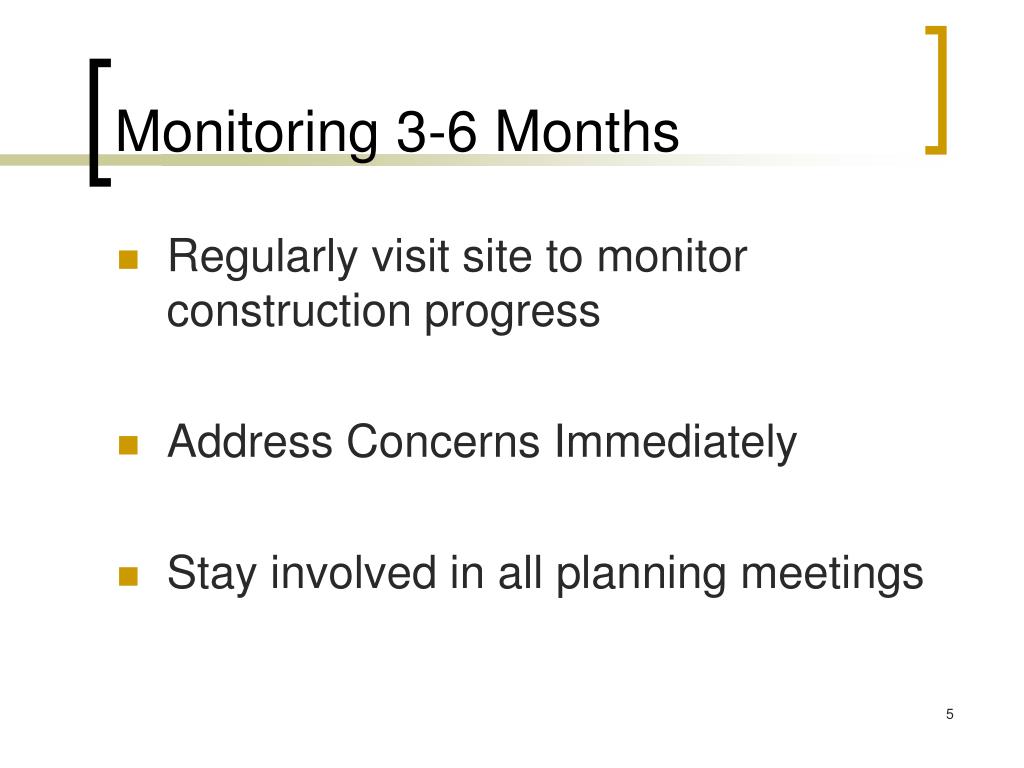 Monitoring 3-6 Months

Regularly visit site to monitor construction progress

Address Concerns Immediately

Stay involved in all planning meetings

5